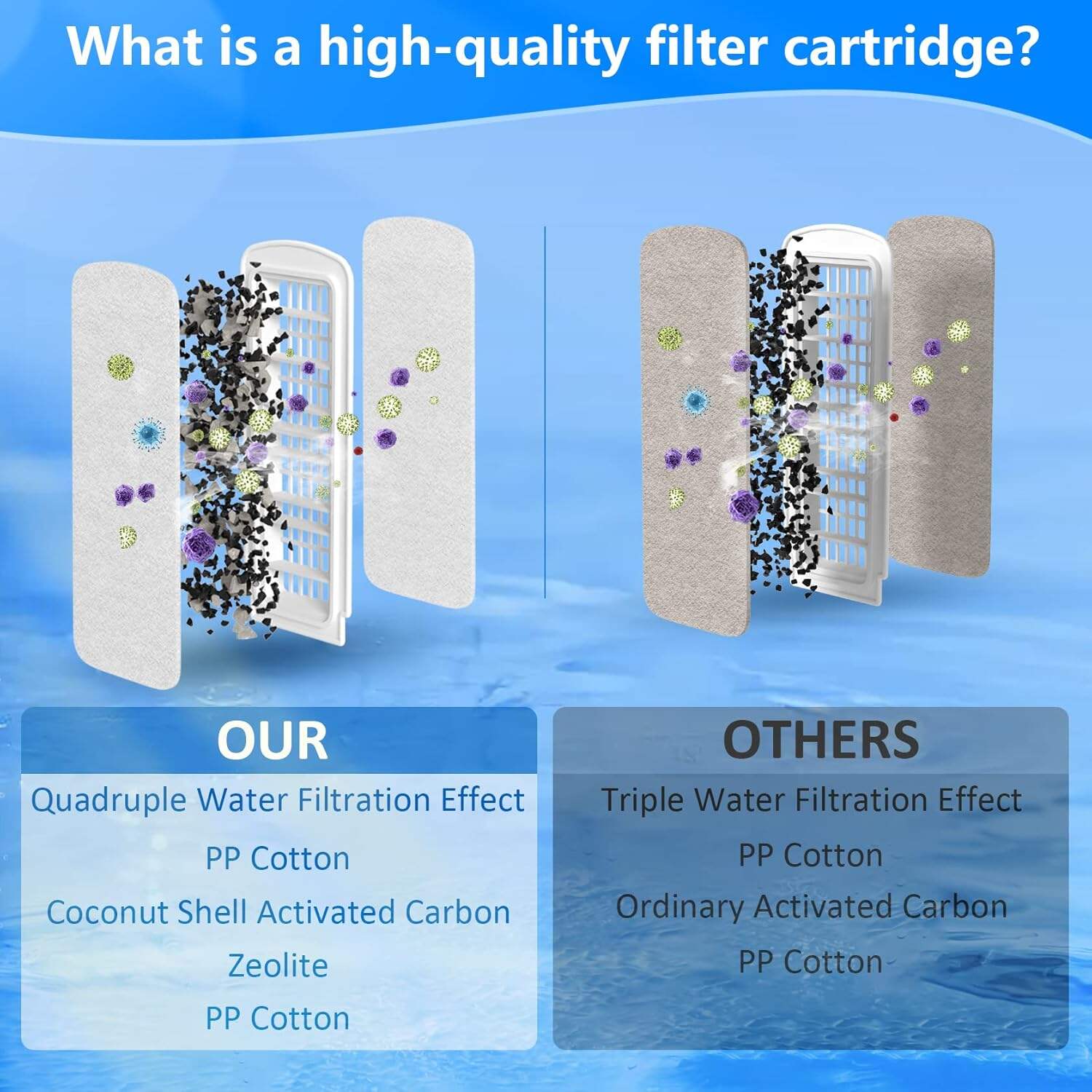 What is a high-quality filter cartridge?

OUR

Quadruple Water Filtration Effect

PP Cotton

Coconut Shell Activated Carbon

Zeolite

PP Cotton

OTHERS

Triple Water Filtration Effect

PP Cotton

Ordinary Activated Carbon

PP Cotton